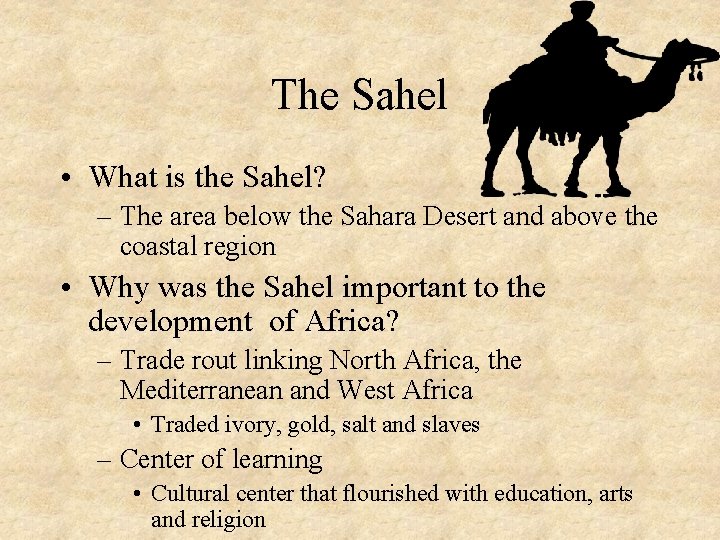 The Sahel

• What is the Sahel?
– The area below the Sahara Desert and above the coastal region
• Why was the Sahel important to the development of Africa?
– Trade rout linking North Africa, the Mediterranean and West Africa
• Traded ivory, gold, salt and slaves
– Center of learning
• Cultural center that flourished with education, arts and religion